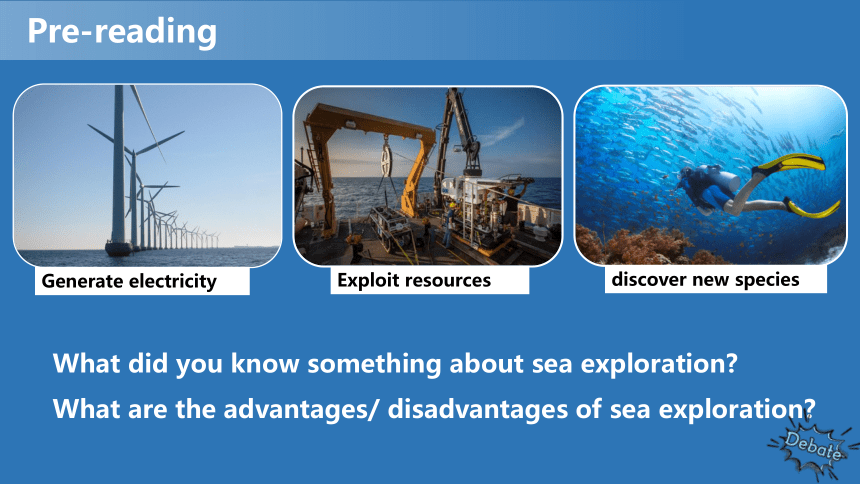 Pre-reading

Generate electricity

Exploit resources

discover new species

What did you know something about sea exploration?

What are the advantages/ disadvantages of sea exploration?

Debate